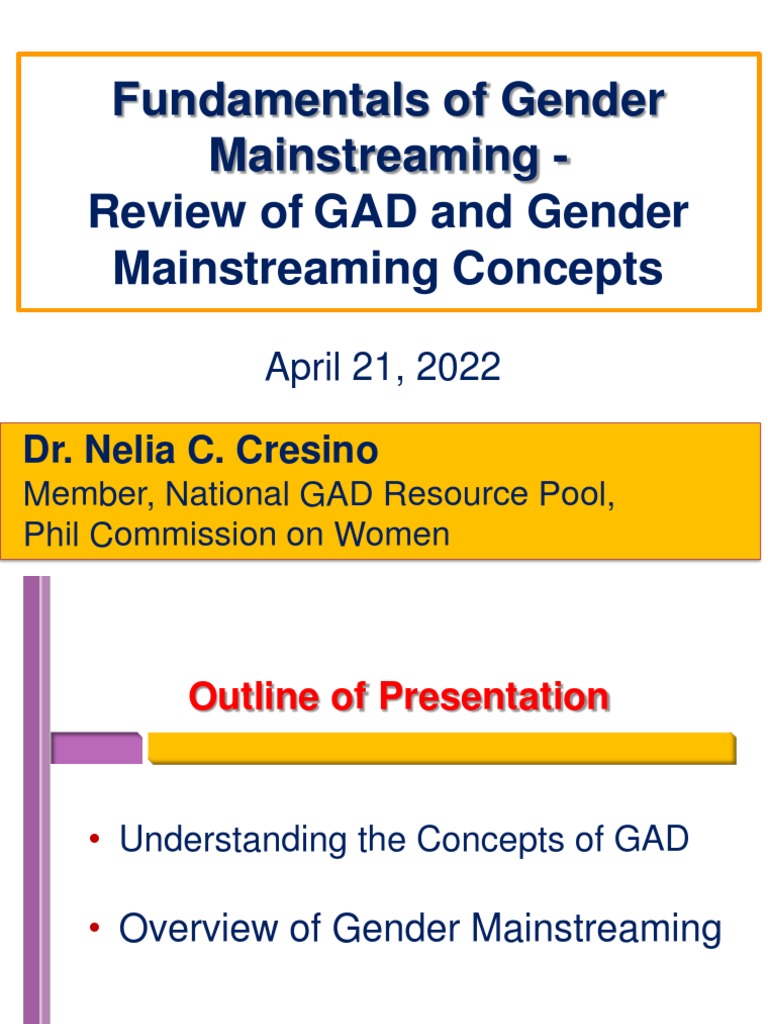 Fundamentals of Gender Mainstreaming -
Review of GAD and Gender Mainstreaming Concepts

April 21, 2022

Dr. Nelia C. Cresino
Member, National GAD Resource Pool,
Phil Commission on Women

Outline of Presentation

• Understanding the Concepts of GAD

• Overview of Gender Mainstreaming